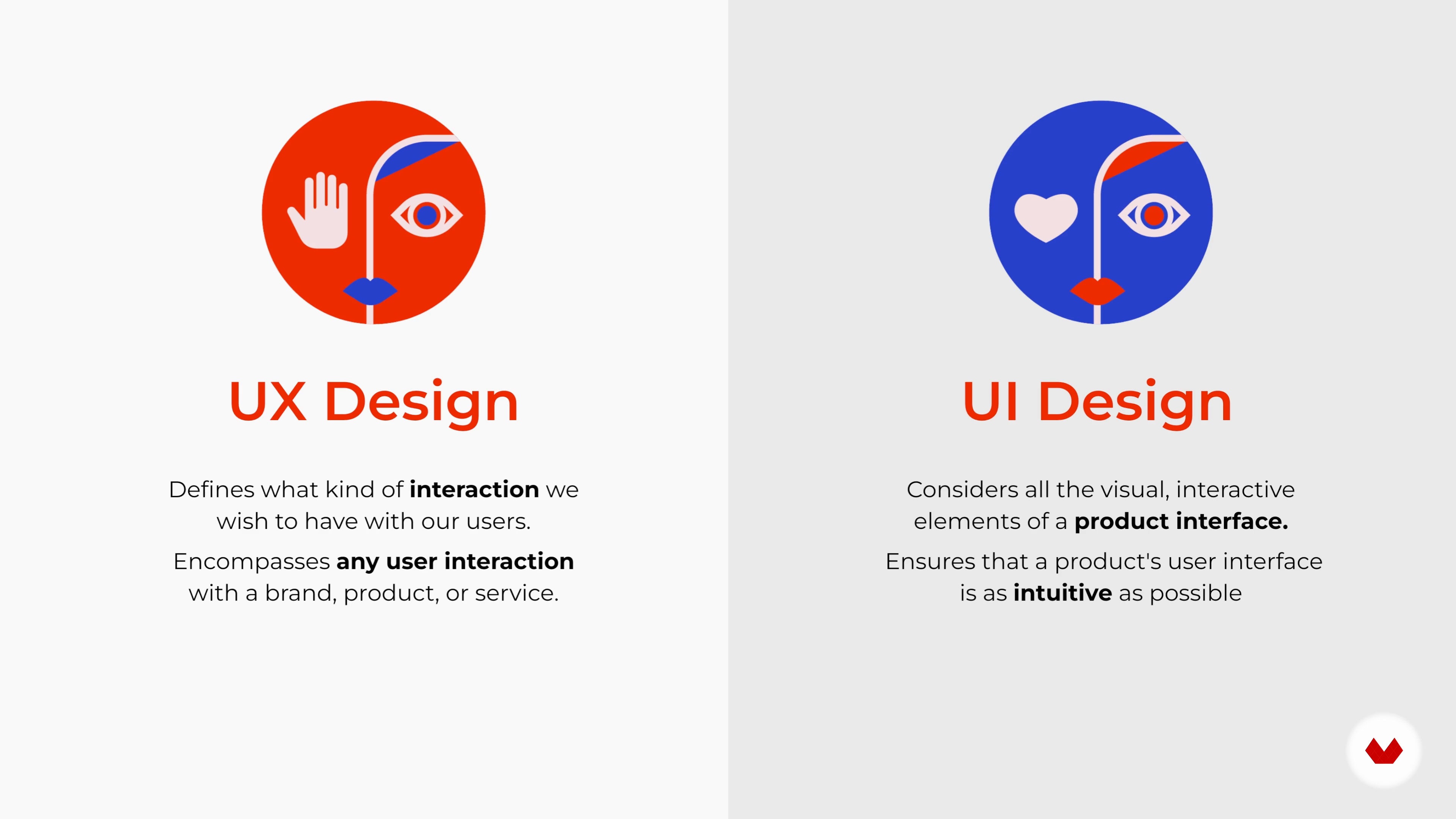 UX Design

Defines what kind of interaction we wish to have with our users.

Encompasses any user interaction with a brand, product, or service.

UI Design

Considers all the visual, interactive elements of a product interface.

Ensures that a product's user interface is as intuitive as possible